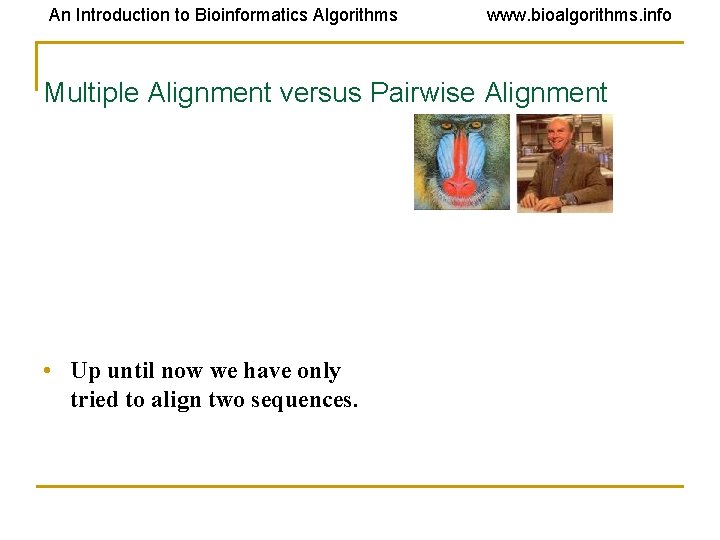 An Introduction to Bioinformatics Algorithms www.bioalgorithms.info

Multiple Alignment versus Pairwise Alignment

• Up until now we have only tried to align two sequences.